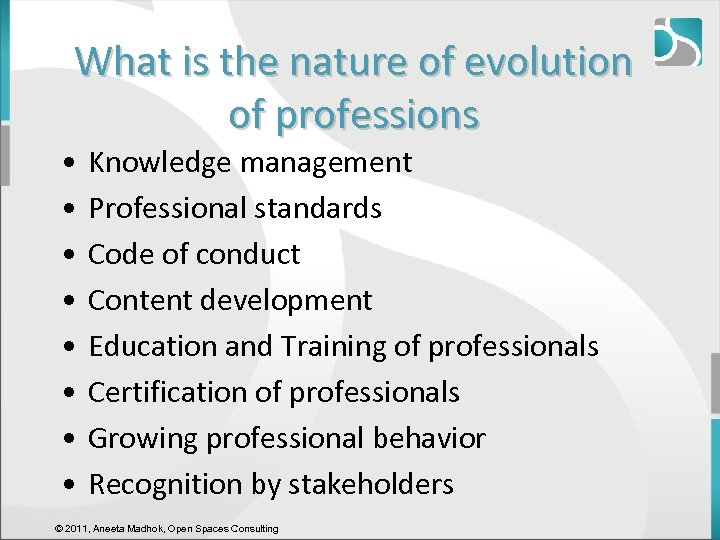 What is the nature of evolution of professions

• Knowledge management
• Professional standards
• Code of conduct
• Content development
• Education and Training of professionals
• Certification of professionals
• Growing professional behavior
• Recognition by stakeholders

© 2011, Aneeta Madhok, Open Spaces Consulting